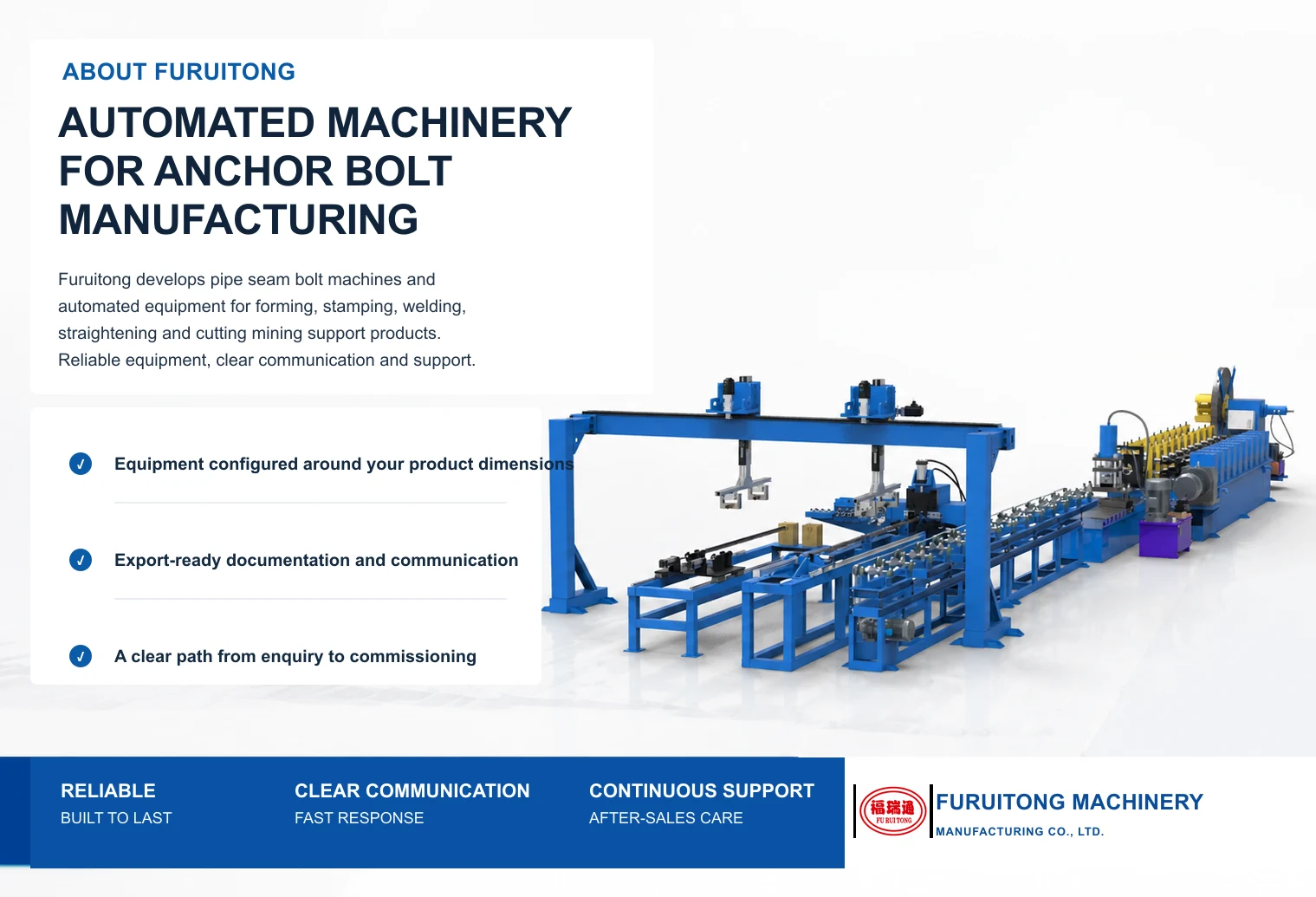 ABOUT FURUITONG

AUTOMATED MACHINERY FOR ANCHOR BOLT MANUFACTURING

Furuitong develops pipe seam bolt machines and automated equipment for forming, stamping, welding, straightening and cutting mining support products. Reliable equipment, clear communication and support.

Equipment configured around your product dimensions

Export-ready documentation and communication

A clear path from enquiry to commissioning

RELIABLE
BUILT TO LAST

CLEAR COMMUNICATION
FAST RESPONSE

CONTINUOUS SUPPORT
AFTER-SALES CARE

福瑞通
FU RUITONG

FURUITONG MACHINERY
MANUFACTURING CO., LTD.